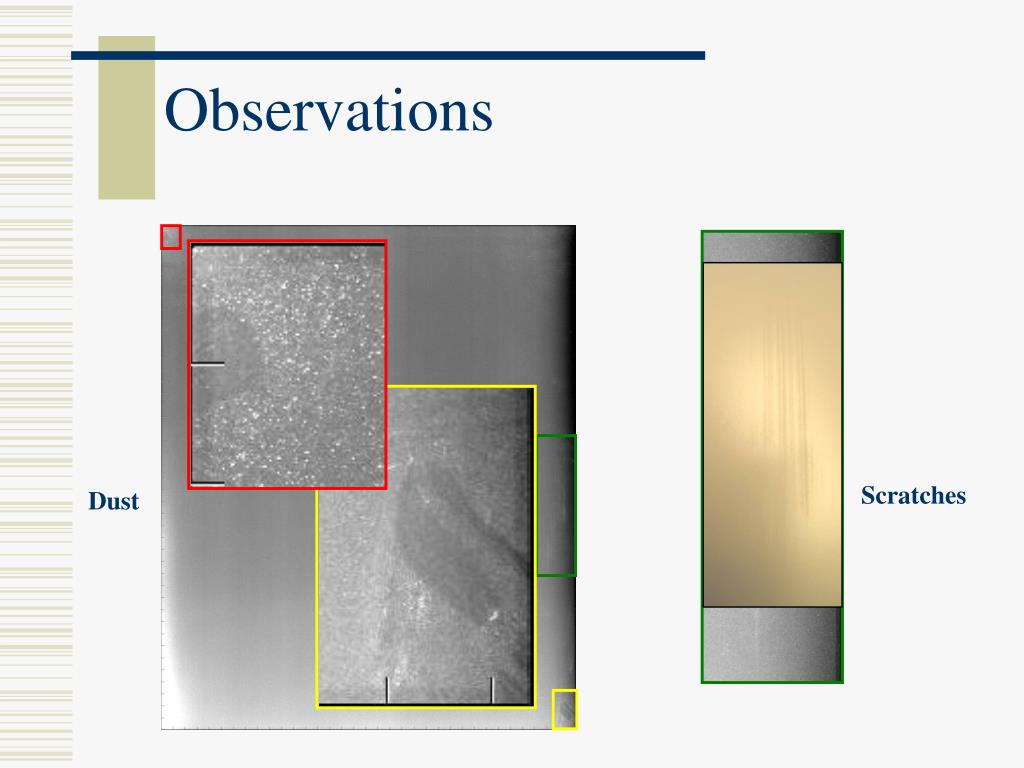 Observations

Dust

Scratches